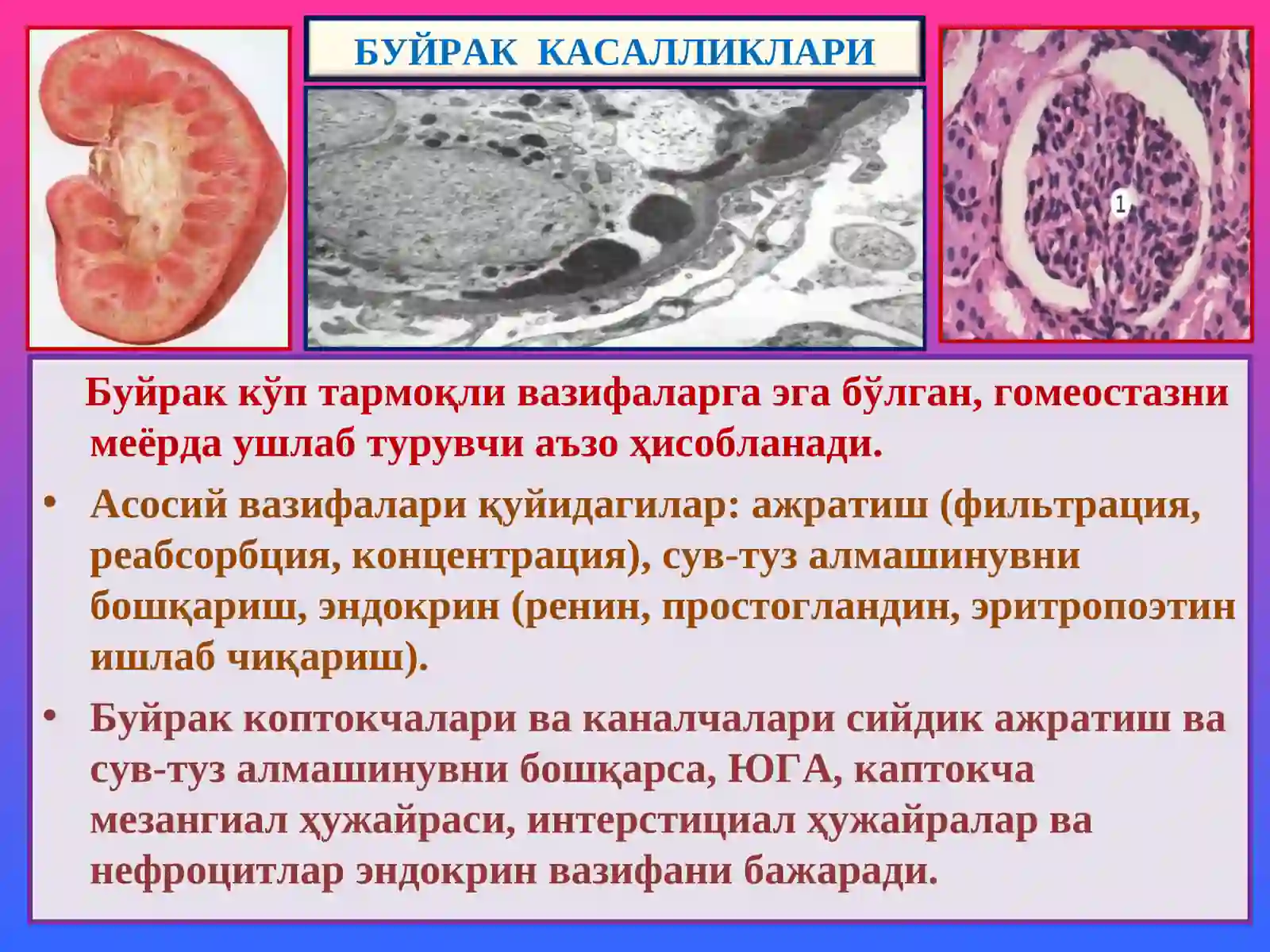 БУЙРАК КАСАЛЛИКЛАРИ

1

Буйрак кўп тармоқли вазифаларга эга бўлган, гомеостазни меёрда ушлаб турувчи аъзо ҳисобланади.

• Асосий вазифалари қуйидагилар: ажратиш (фильтрация, реабсорбция, концентрация), сув-туз алмашинувни бошқариш, эндокрин (ренин, простогландин, эритропоэтин ишлаб чиқариш).

• Буйрак коптокчалари ва каналчалари сийдик ажратиш ва сув-туз алмашинувни бошқарса, ЮГА, каптокча мезангиал ҳужайраси, интерстициал ҳужайралар ва нефроцитлар эндокрин вазифани бажаради.